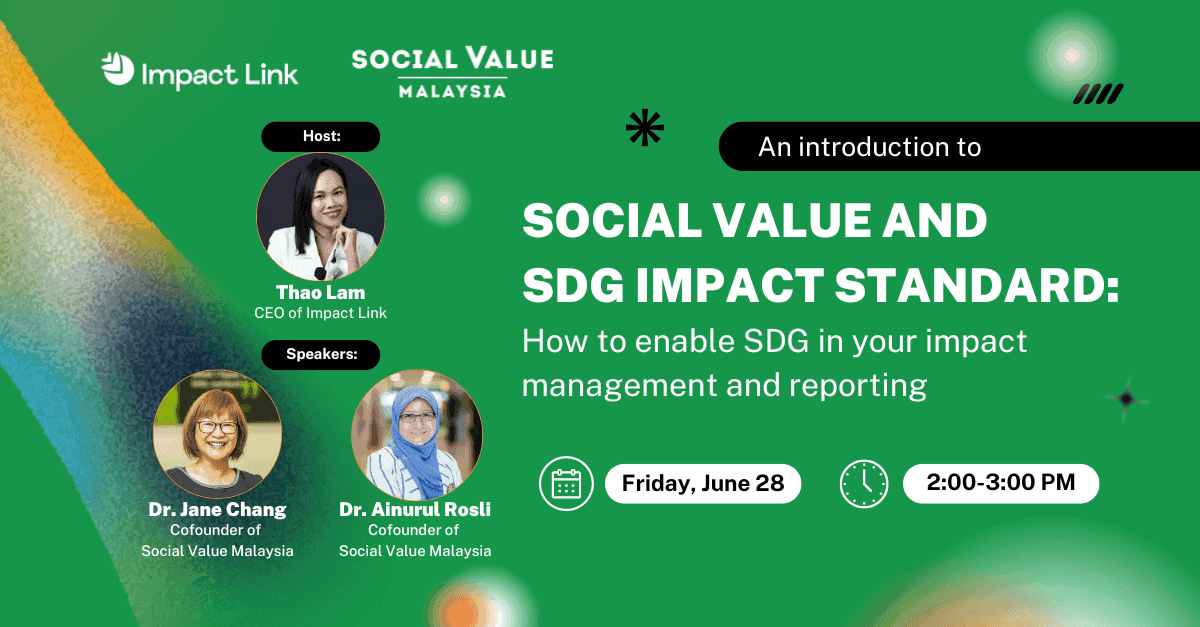 Impact Link

SOCIAL VALUE
MALAYSIA

Host:

Thao Lam
CEO of Impact Link

Speakers:

Dr. Jane Chang
Cofounder of
Social Value Malaysia

Dr. Ainurul Rosli
Cofounder of
Social Value Malaysia

An introduction to

SOCIAL VALUE AND SDG IMPACT STANDARD:

How to enable SDG in your impact management and reporting

Friday, June 28

2:00-3:00 PM